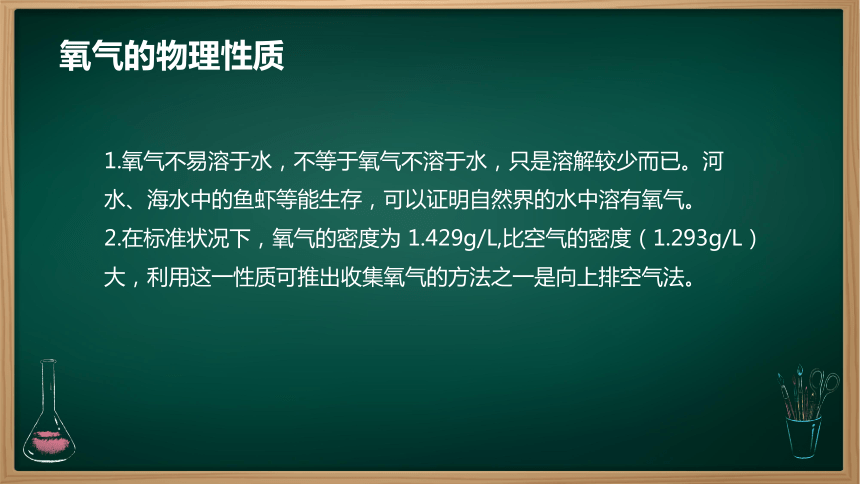 氧气的物理性质

1.氧气不易溶于水，不等于氧气不溶于水，只是溶解较少而已。河水、海水中的鱼虾等能生存，可以证明自然界的水中溶有氧气。

2.在标准状况下，氧气的密度为 1.429g/L,比空气的密度（1.293g/L）大，利用这一性质可推出收集氧气的方法之一是向上排空气法。